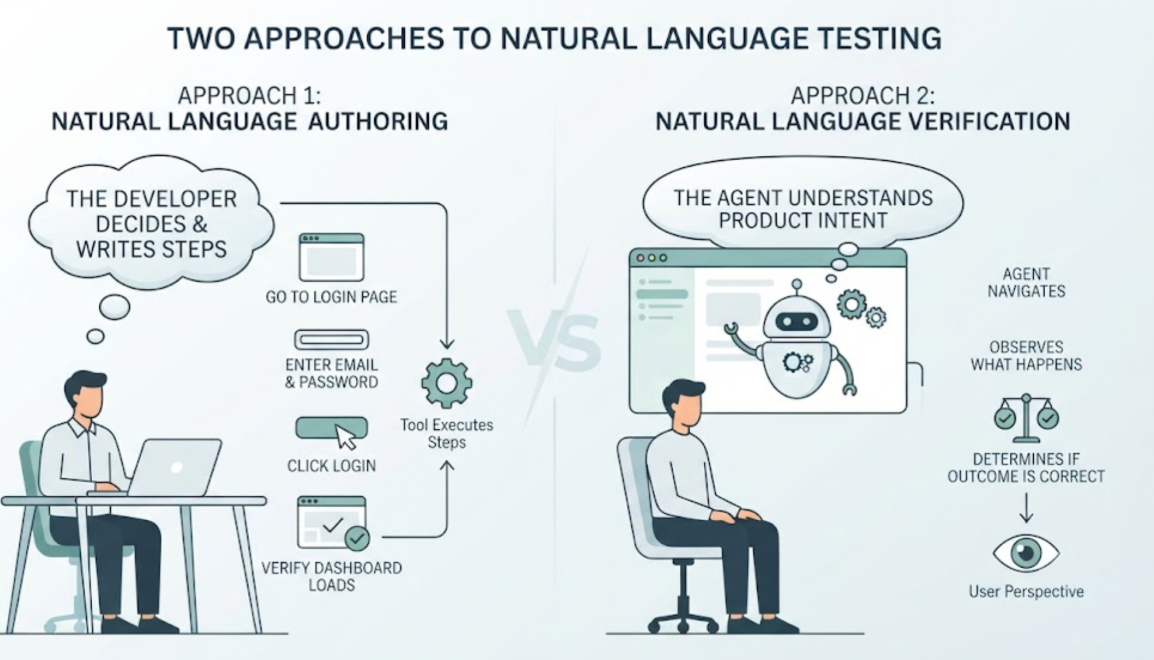 TWO APPROACHES TO NATURAL LANGUAGE TESTING

APPROACH 1:
NATURAL LANGUAGE AUTHORING

THE DEVELOPER DECIDES & WRITES STEPS

GO TO LOGIN PAGE

ENTER EMAIL & PASSWORD

CLICK LOGIN

VERIFY DASHBOARD LOADS

Tool Executes Steps

VS

APPROACH 2:
NATURAL LANGUAGE VERIFICATION

THE AGENT UNDERSTANDS PRODUCT INTENT

AGENT NAVIGATES

OBSERVES WHAT HAPPENS

DETERMINES IF OUTCOME IS CORRECT

User Perspective